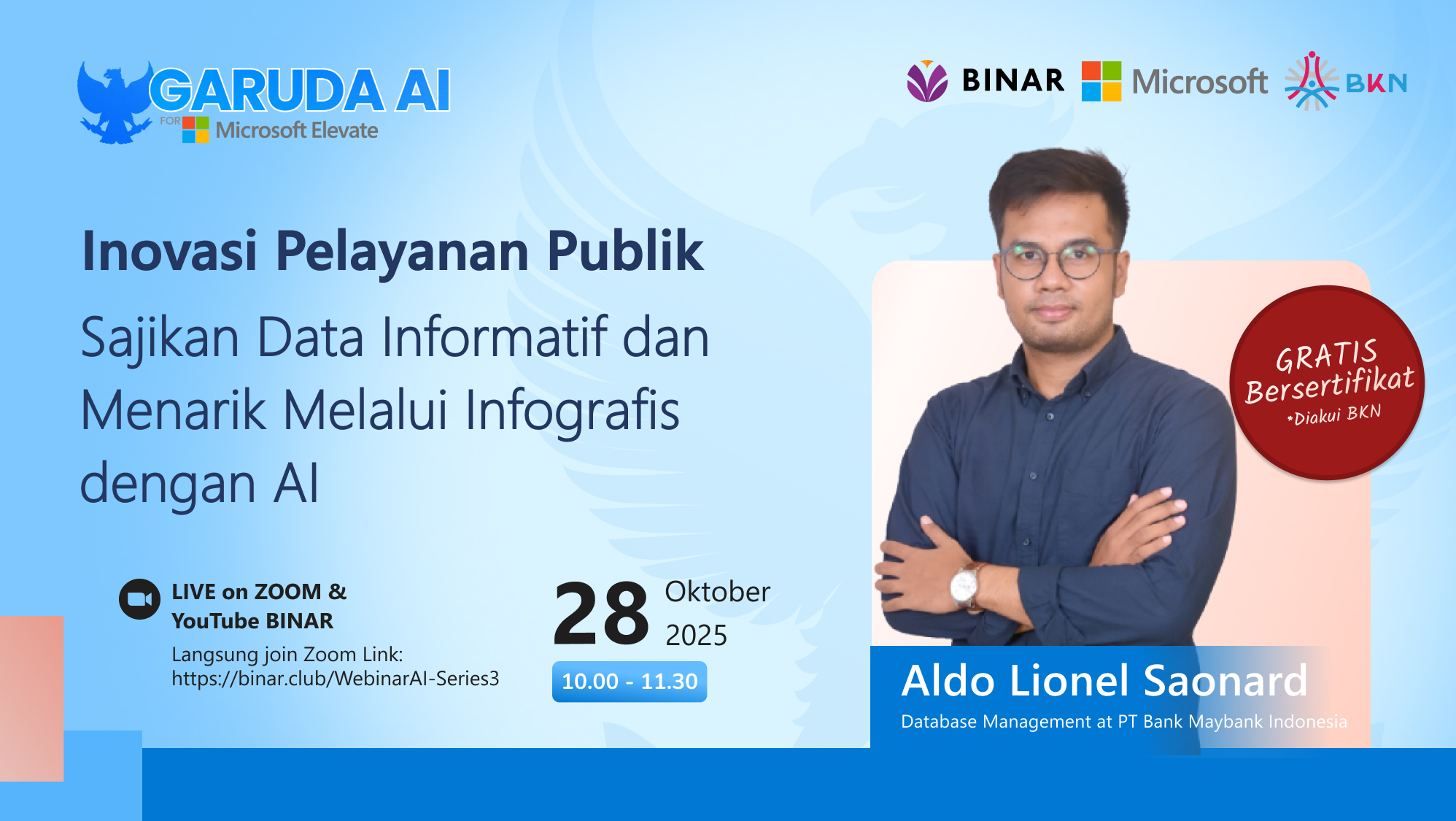 GARUDA AI
FOR Microsoft Elevate

BINAR Microsoft BKN

Inovasi Pelayanan Publik

Sajikan Data Informatif dan Menarik Melalui Infografis dengan AI

GRATIS Bersertifikat
*Diakui BKN

LIVE on ZOOM & YouTube BINAR
Langsung join Zoom Link: https://binar.club/WebinarAI-Series3

28 Oktober 2025
10.00 - 11.30

Aldo Lionel Saonard
Database Management at PT Bank Maybank Indonesia